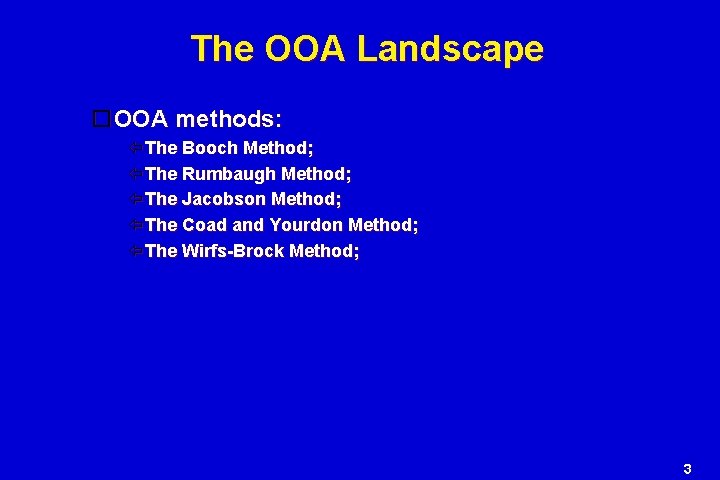 The OOA Landscape

OOA methods:

The Booch Method;

The Rumbaugh Method;

The Jacobson Method;

The Coad and Yourdon Method;

The Wirfs-Brock Method;

3